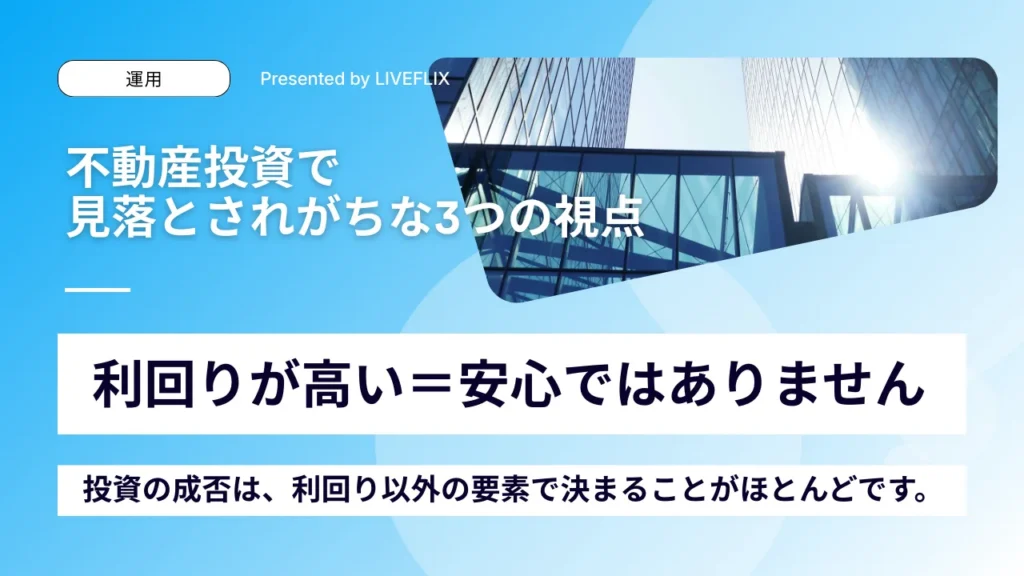 運用

Presented by LIVEFLIX

不動産投資で
見落とされがちな3つの視点

利回りが高い＝安心ではありません

投資の成否は、利回り以外の要素で決まることがほとんどです。